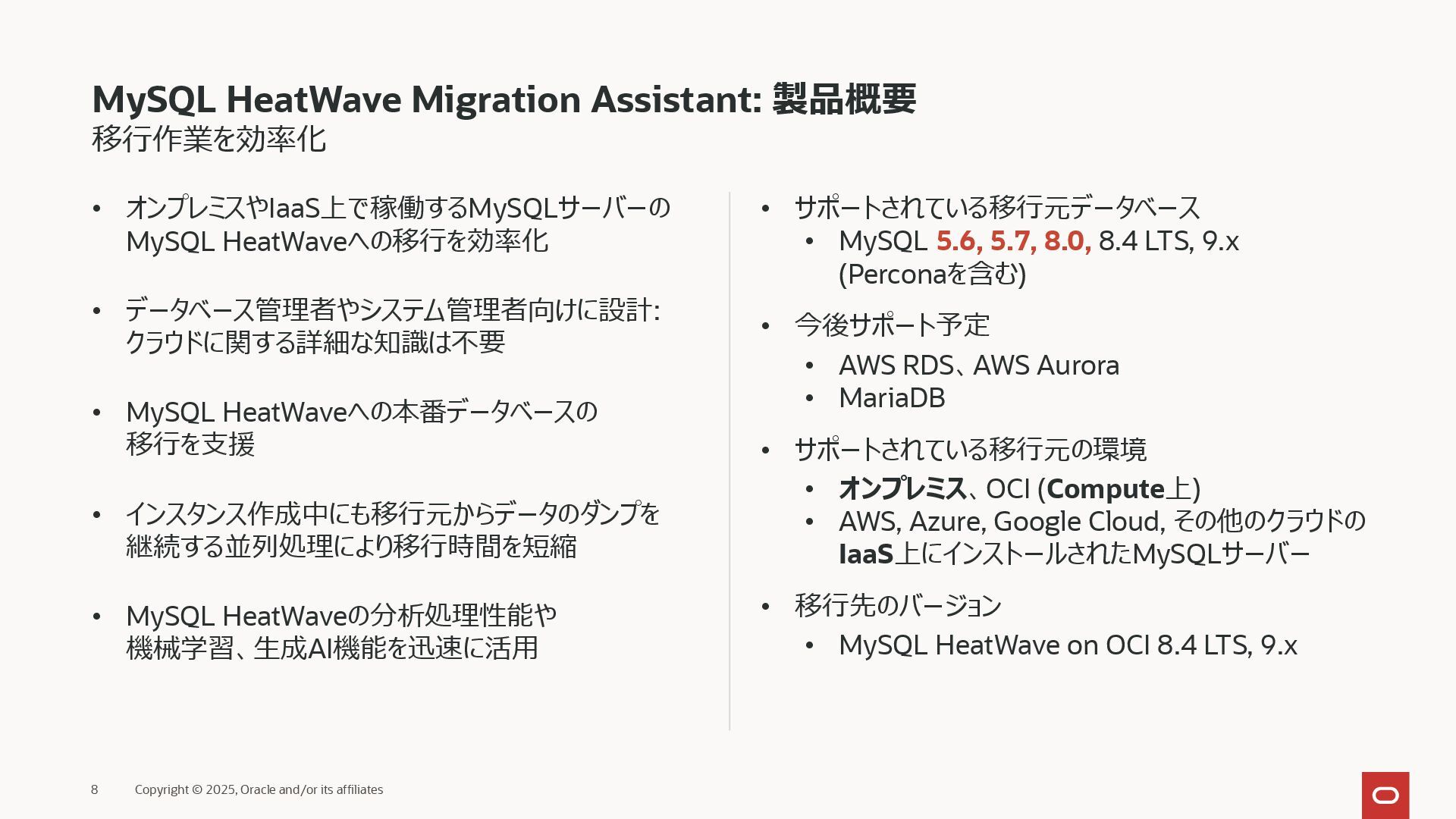 MySQL HeatWave Migration Assistant: 製品概要
移行作業を効率化

• オンプレミスやIaaS上で稼働するMySQLサーバーのMySQL HeatWaveへの移行を効率化

• データベース管理者やシステム管理者向けに設計: クラウドに関する詳細な知識は不要

• MySQL HeatWaveへの本番データベースの移行を支援

• インスタンス作成中にも移行元からデータのダンプを継続する並列処理により移行時間を短縮

• MySQL HeatWaveの分析処理性能や機械学習、生成AI機能を迅速に活用

• サポートされている移行元データベース
  • MySQL 5.6, 5.7, 8.0, 8.4 LTS, 9.x (Perconaを含む)

• 今後サポート予定
  • AWS RDS、AWS Aurora
  • MariaDB

• サポートされている移行元の環境
  • オンプレミス、OCI (Compute上)
  • AWS, Azure, Google Cloud, その他のクラウドのIaaS上にインストールされたMySQLサーバー

• 移行先のバージョン
  • MySQL HeatWave on OCI 8.4 LTS, 9.x

8 Copyright © 2025, Oracle and/or its affiliates